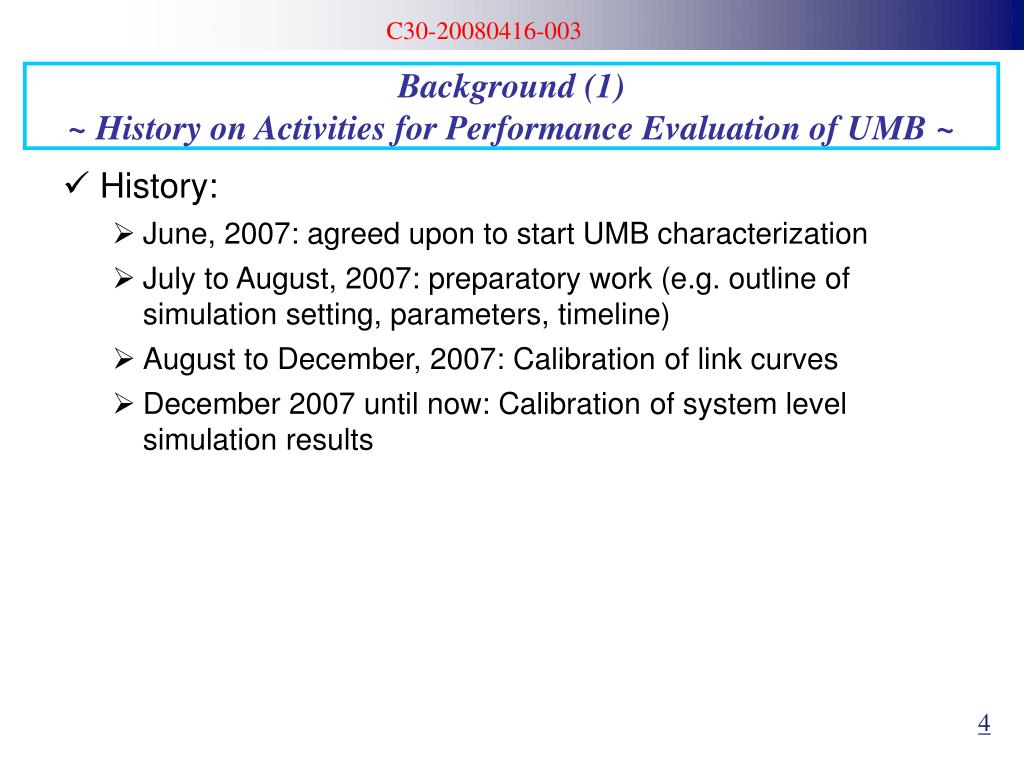 C30-20080416-003

Background (1)
~ History on Activities for Performance Evaluation of UMB ~

✓ History:

➢ June, 2007: agreed upon to start UMB characterization

➢ July to August, 2007: preparatory work (e.g. outline of simulation setting, parameters, timeline)

➢ August to December, 2007: Calibration of link curves

➢ December 2007 until now: Calibration of system level simulation results

4